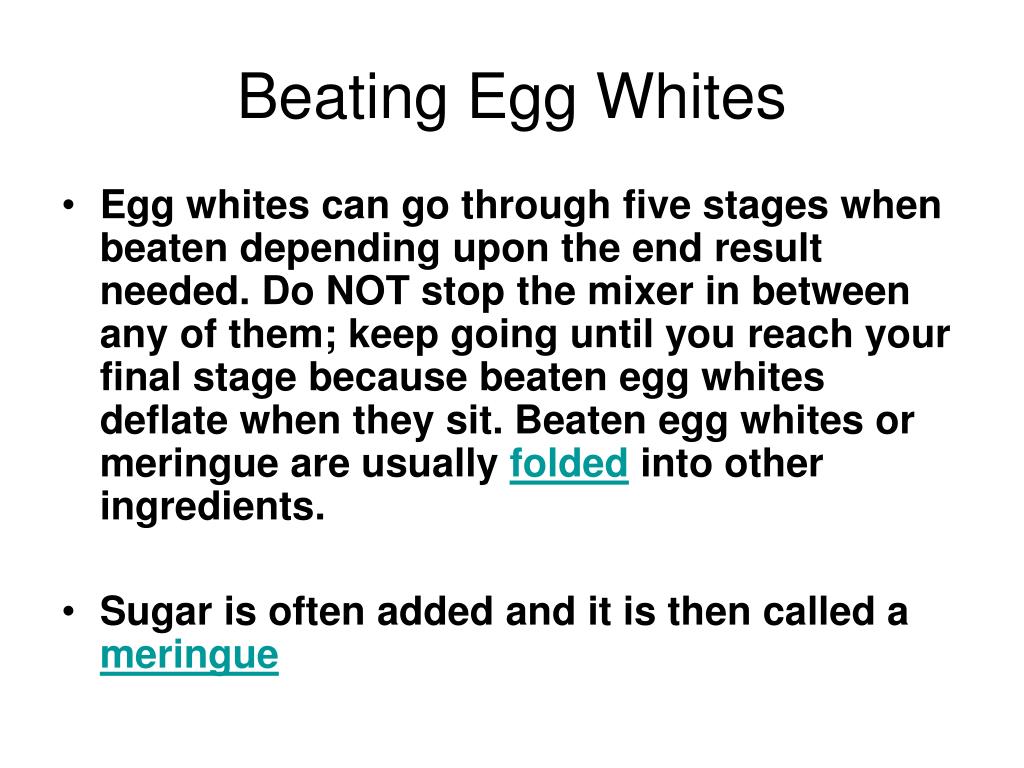 Beating Egg Whites

• Egg whites can go through five stages when beaten depending upon the end result needed. Do NOT stop the mixer in between any of them; keep going until you reach your final stage because beaten egg whites deflate when they sit. Beaten egg whites or meringue are usually folded into other ingredients.

• Sugar is often added and it is then called a meringue